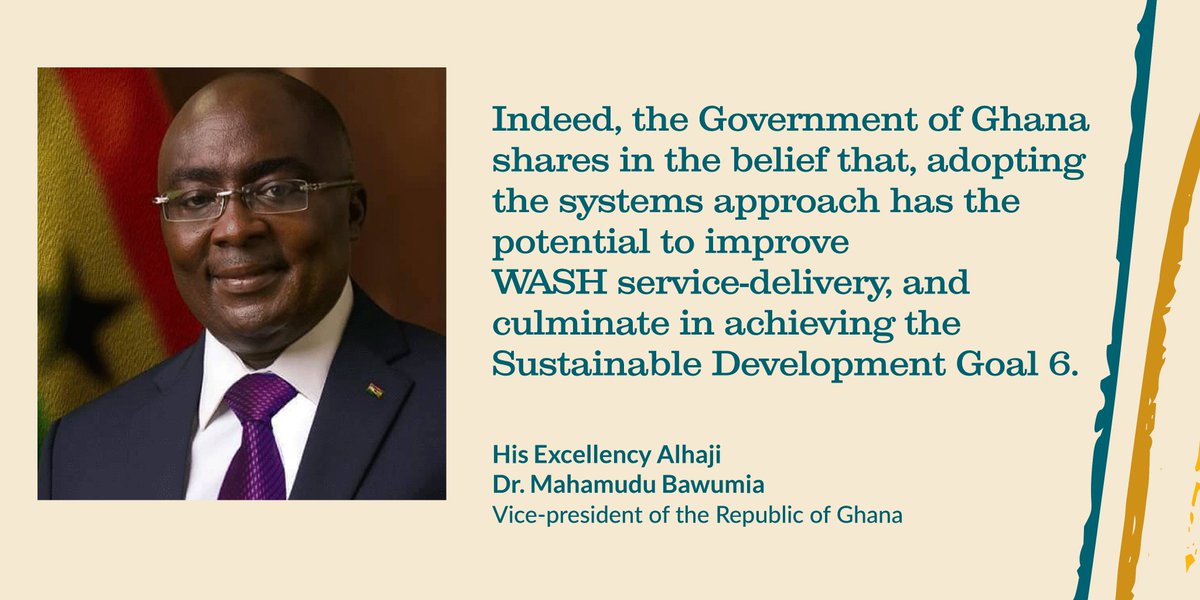 Indeed, the Government of Ghana shares in the belief that, adopting the systems approach has the potential to improve WASH service-delivery, and culminate in achieving the Sustainable Development Goal 6.

His Excellency Alhaji
Dr. Mahamudu Bawumia
Vice-president of the Republic of Ghana